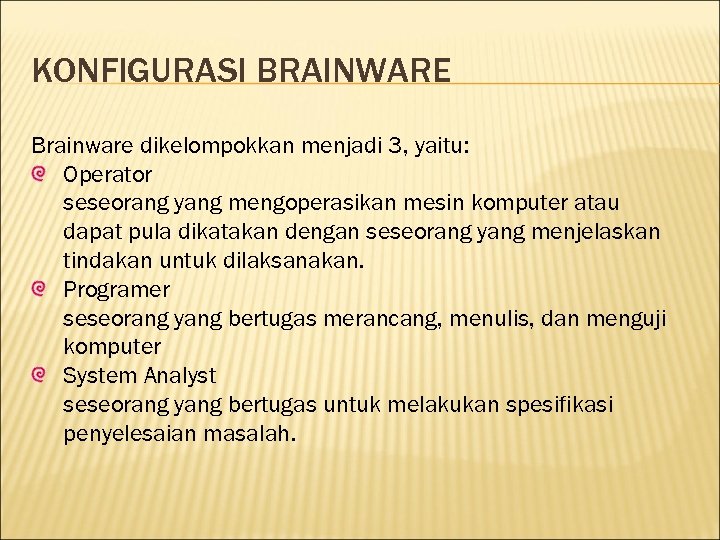 KONFIGURASI BRAINWARE

Brainware dikelompokkan menjadi 3, yaitu:

Operator
seseorang yang mengoperasikan mesin komputer atau dapat pula dikatakan dengan seseorang yang menjelaskan tindakan untuk dilaksanakan.

Programer
seseorang yang bertugas merancang, menulis, dan menguji komputer

System Analyst
seseorang yang bertugas untuk melakukan spesifikasi penyelesaian masalah.